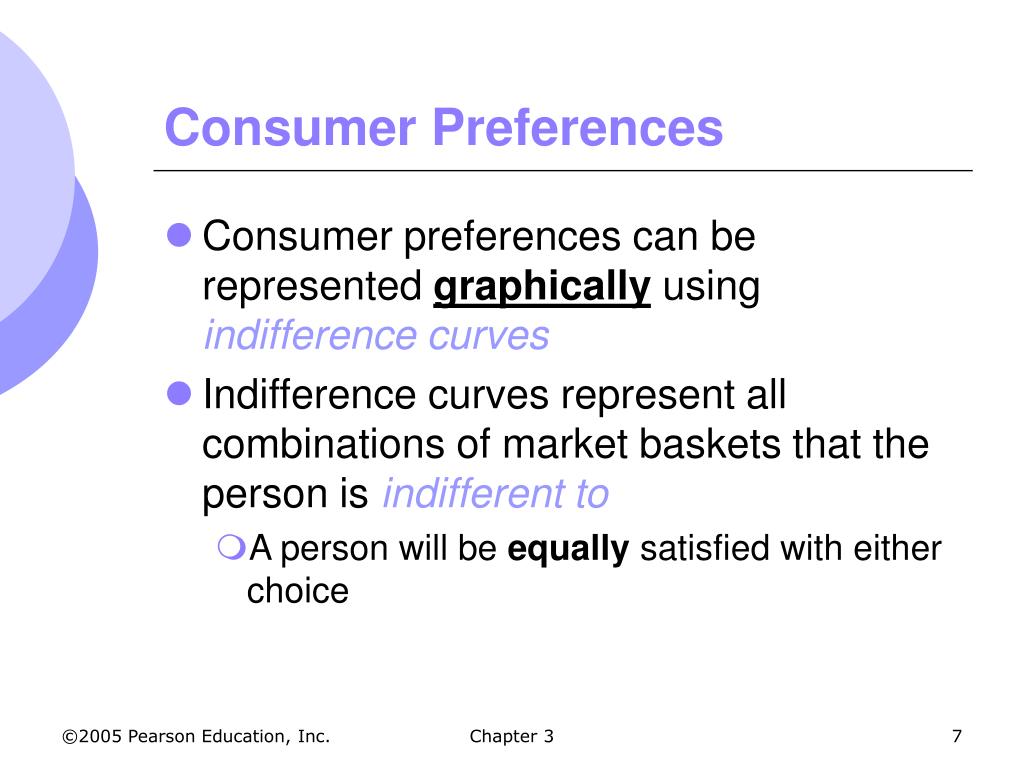 Consumer Preferences

Consumer preferences can be represented graphically using indifference curves

Indifference curves represent all combinations of market baskets that the person is indifferent to

A person will be equally satisfied with either choice

©2005 Pearson Education, Inc.

Chapter 3

7